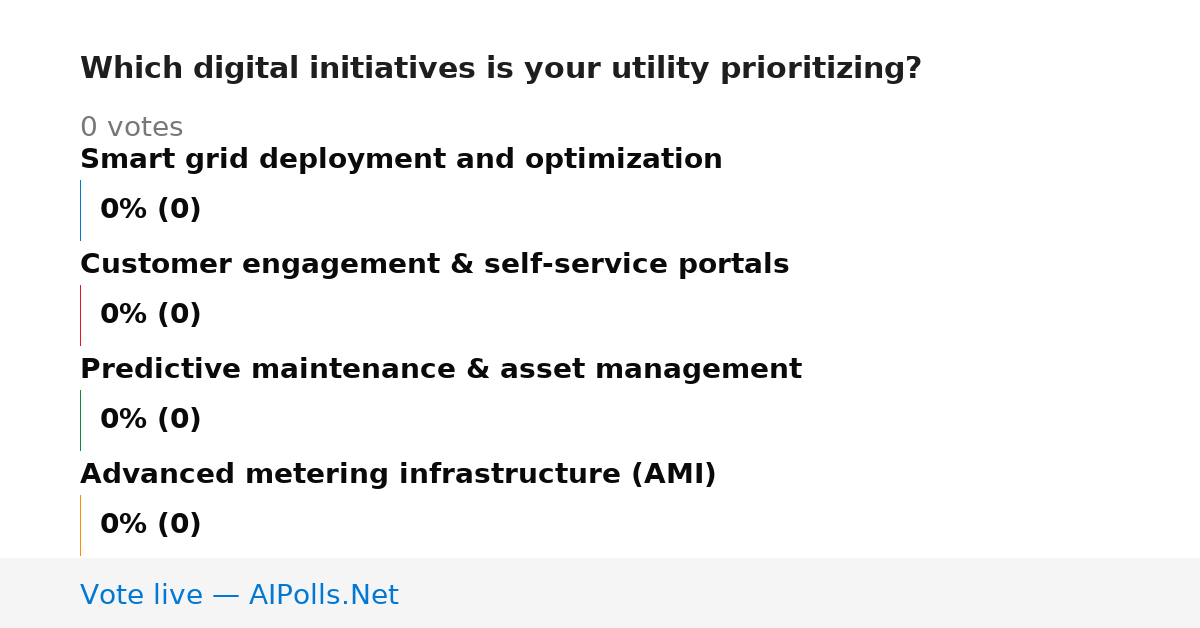 Which digital initiatives is your utility prioritizing?

0 votes

Smart grid deployment and optimization

0% (0)

Customer engagement & self-service portals

0% (0)

Predictive maintenance & asset management

0% (0)

Advanced metering infrastructure (AMI)

0% (0)

Vote live — AIPolls.Net